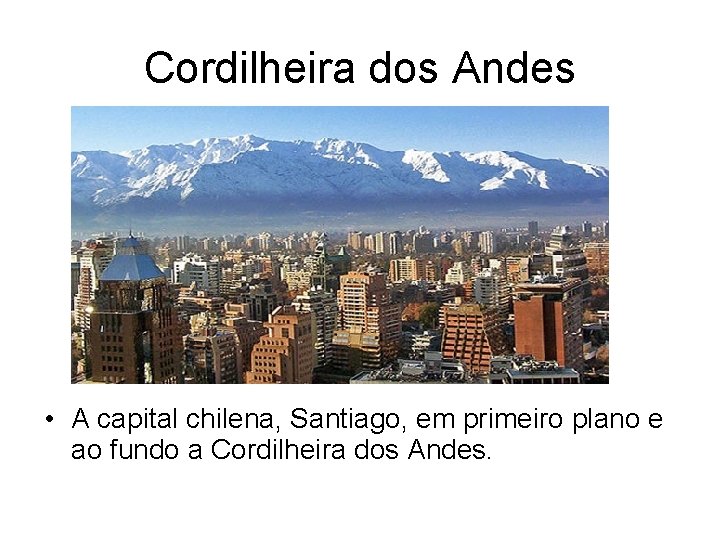 Cordilheira dos Andes

• A capital chilena, Santiago, em primeiro plano e ao fundo a Cordilheira dos Andes.